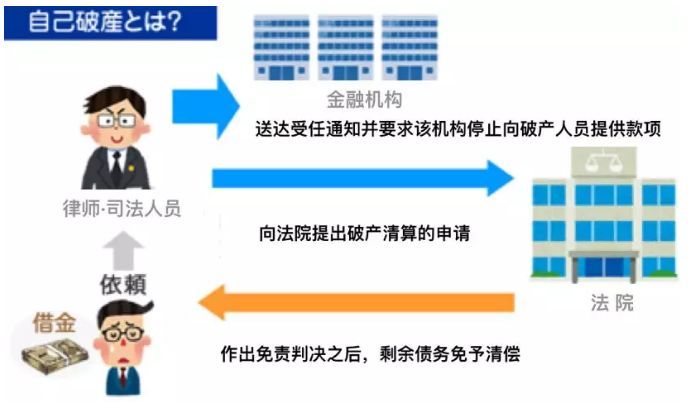 自己破産とは?

金融机构

送达受任通知并要求该机构停止向破产人员提供款项

律师·司法人员

向法院提出破产清算的申请

依頼

法 院

借金

作出免责判决之后，剩余债务免予清偿